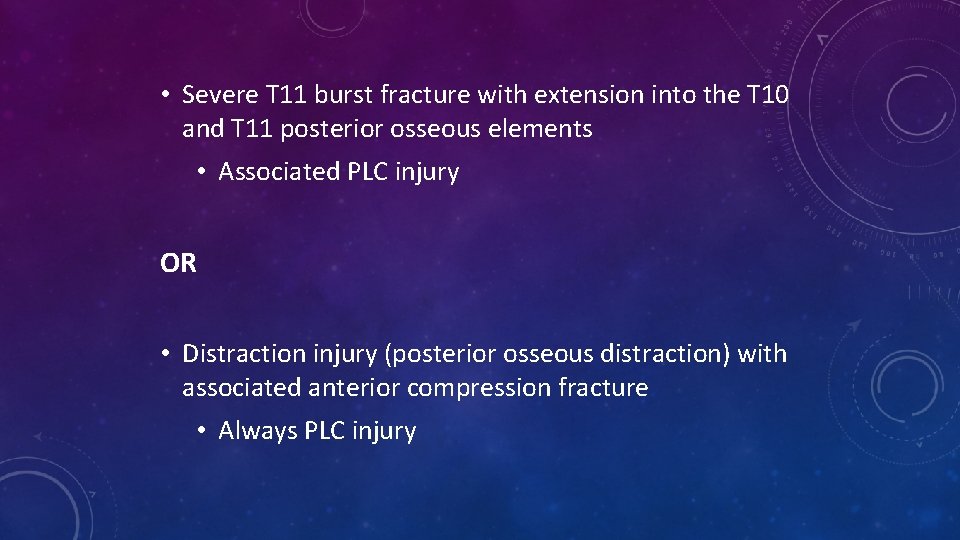 • Severe T11 burst fracture with extension into the T10 and T11 posterior osseous elements

• Associated PLC injury

OR

• Distraction injury (posterior osseous distraction) with associated anterior compression fracture

• Always PLC injury